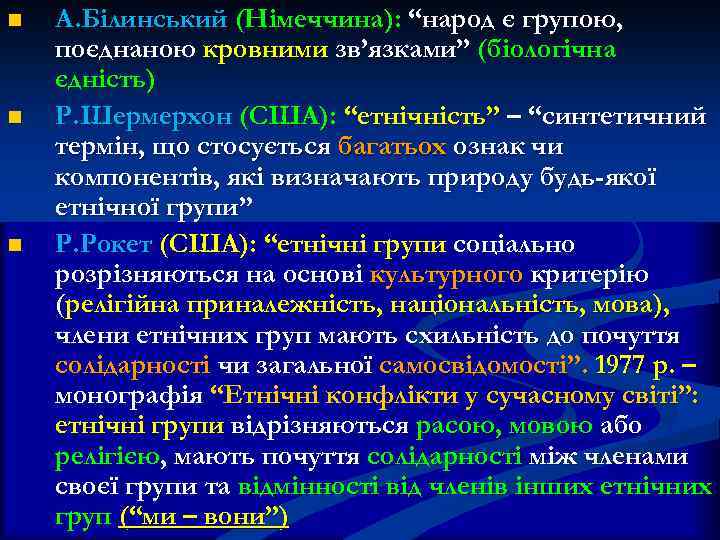 ■ А.Білинський (Німеччина): “народ є групою, поєднаною кровними зв’язками” (біологічна єдність)

■ Р.Шермерхон (США): “етнічність” – “синтетичний термін, що стосується багатьох ознак чи компонентів, які визначають природу будь-якої етнічної групи”

■ Р.Рокет (США): “етнічні групи соціально розрізняються на основі культурного критерію (релігійна приналежність, національність, мова), члени етнічних груп мають схильність до почуття солідарності чи загальної самосвідомості”. 1977 р. – монографія “Етнічні конфлікти у сучасному світі”: етнічні групи відрізняються расою, мовою або релігією, мають почуття солідарності між членами своєї групи та відмінності від членів інших етнічних груп (“ми – вони”)